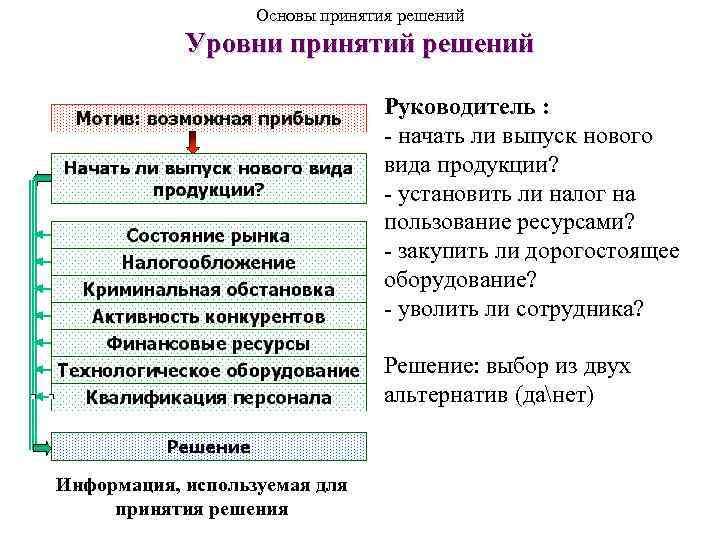 Основы принятия решений

Уровни принятий решений

Мотив: возможная прибыль

Начать ли выпуск нового вида продукции?

Состояние рынка

Налогообложение

Криминальная обстановка

Активность конкурентов

Финансовые ресурсы

Технологическое оборудование

Квалификация персонала

Решение

Информация, используемая для принятия решения

Руководитель :
- начать ли выпуск нового вида продукции?
- установить ли налог на пользование ресурсами?
- закупить ли дорогостоящее оборудование?
- уволить ли сотрудника?

Решение: выбор из двух альтернатив (да\нет)